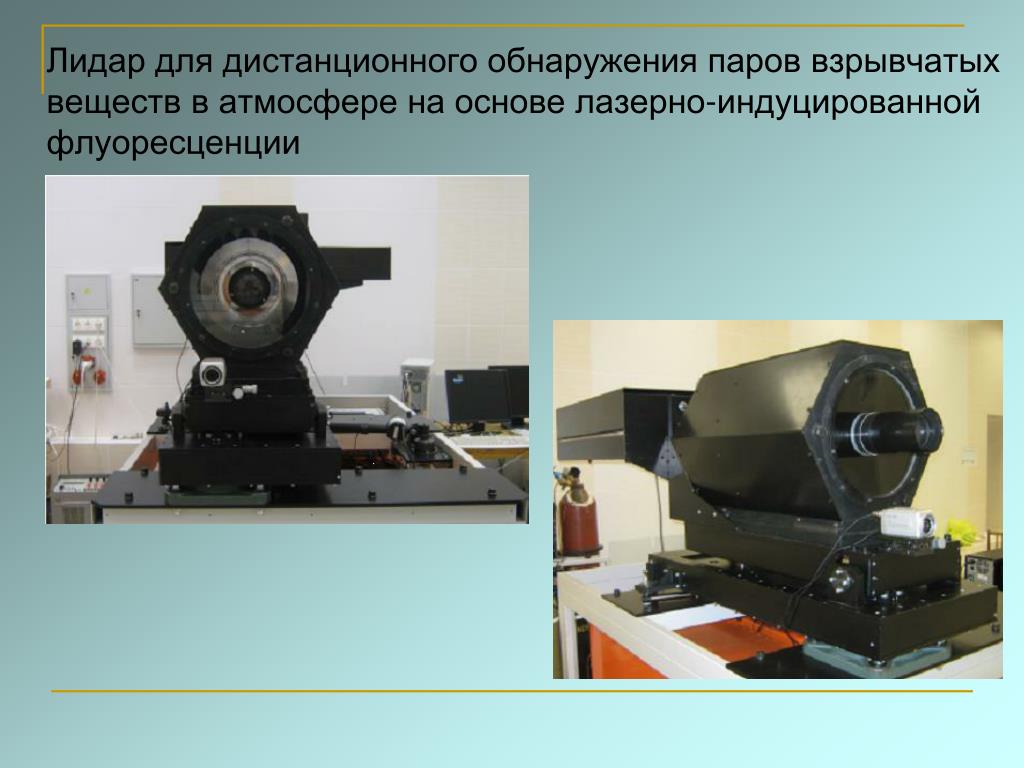 Лидар для дистанционного обнаружения паров взрывчатых веществ в атмосфере на основе лазерно-индуцированной флуоресценции